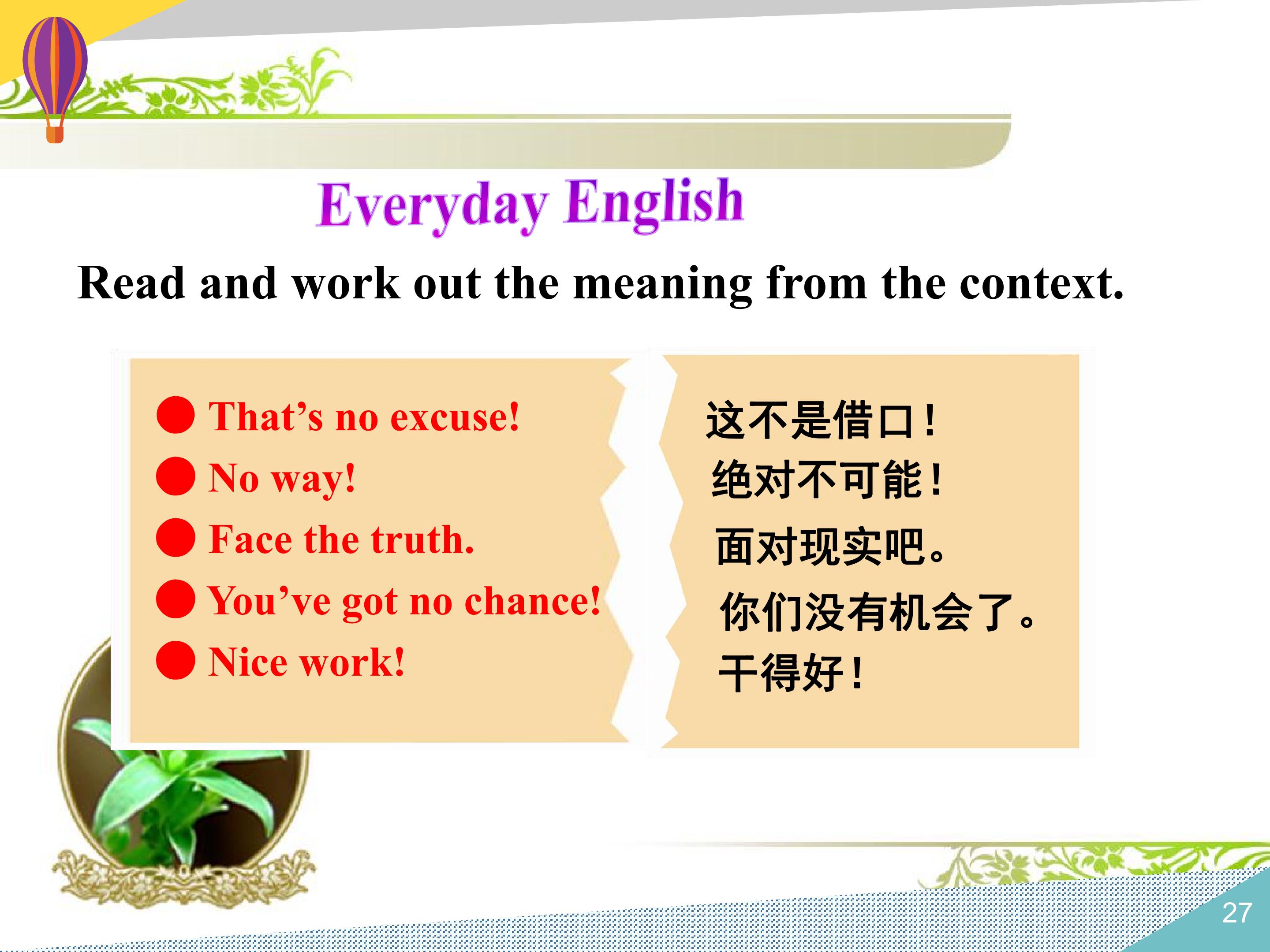 Everyday English

Read and work out the meaning from the context.

• That's no excuse!
• No way!
• Face the truth.
• You've got no chance!
• Nice work!

这不是借口！
绝对不可能！
面对现实吧。
你们没有机会了。
干得好！

27